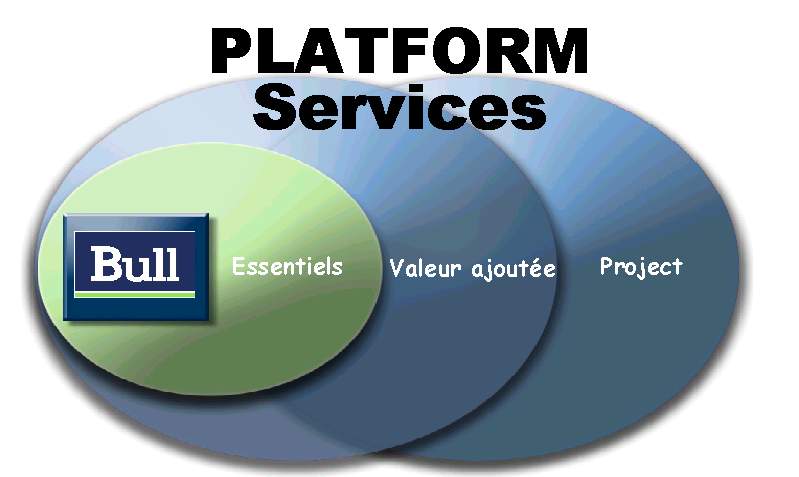 PLATFORM
Services

Bull

Essentiels

Valeur ajoutée

Project